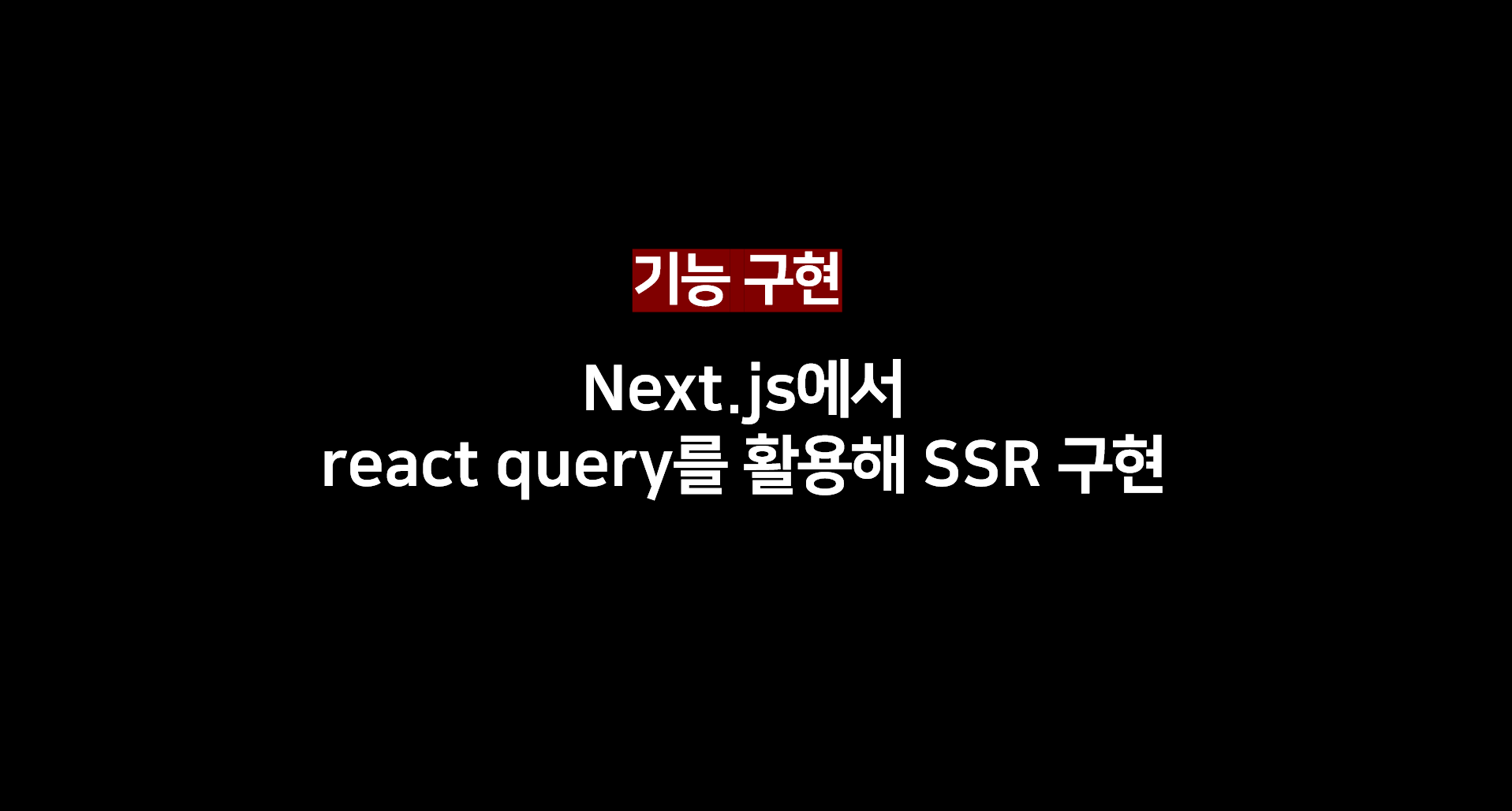 기능 구현

Next.js에서
react query를 활용해 SSR 구현